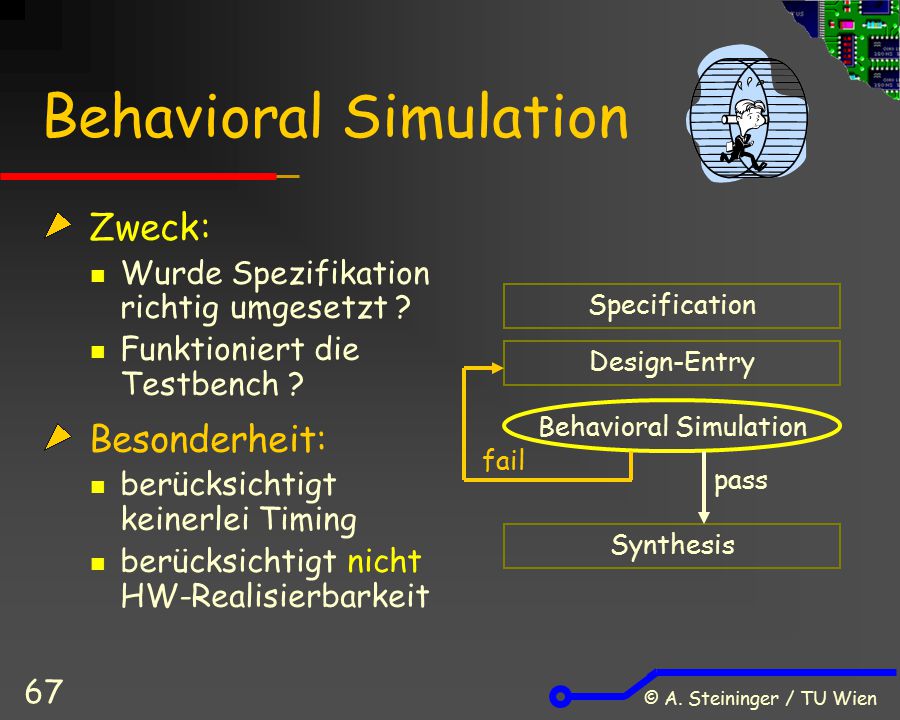 Behavioral Simulation

Zweck:

Wurde Spezifikation richtig umgesetzt ?

Funktioniert die Testbench ?

Besonderheit:

berücksichtigt keinerlei Timing

berücksichtigt nicht HW-Realisierbarkeit

Specification

Design-Entry

Behavioral Simulation

fail

pass

Synthesis

67

© A. Steininger / TU Wien